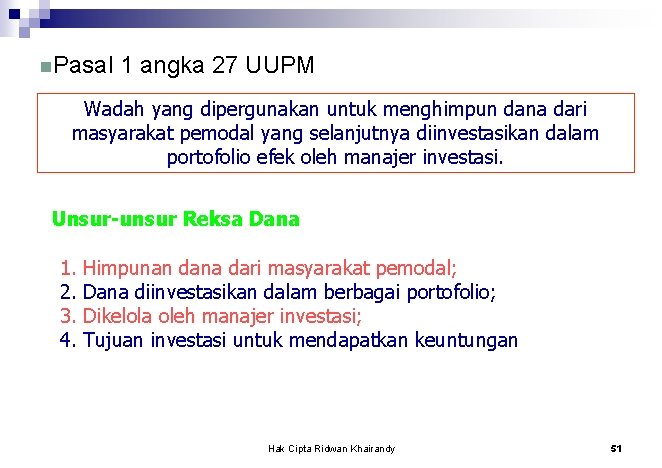 Pasal 1 angka 27 UUPM

Wadah yang dipergunakan untuk menghimpun dana dari masyarakat pemodal yang selanjutnya diinvestasikan dalam portofolio efek oleh manajer investasi.

Unsur-unsur Reksa Dana

1. Himpunan dana dari masyarakat pemodal;
2. Dana diinvestasikan dalam berbagai portofolio;
3. Dikelola oleh manajer investasi;
4. Tujuan investasi untuk mendapatkan keuntungan

Hak Cipta Ridwan Khairandy

51